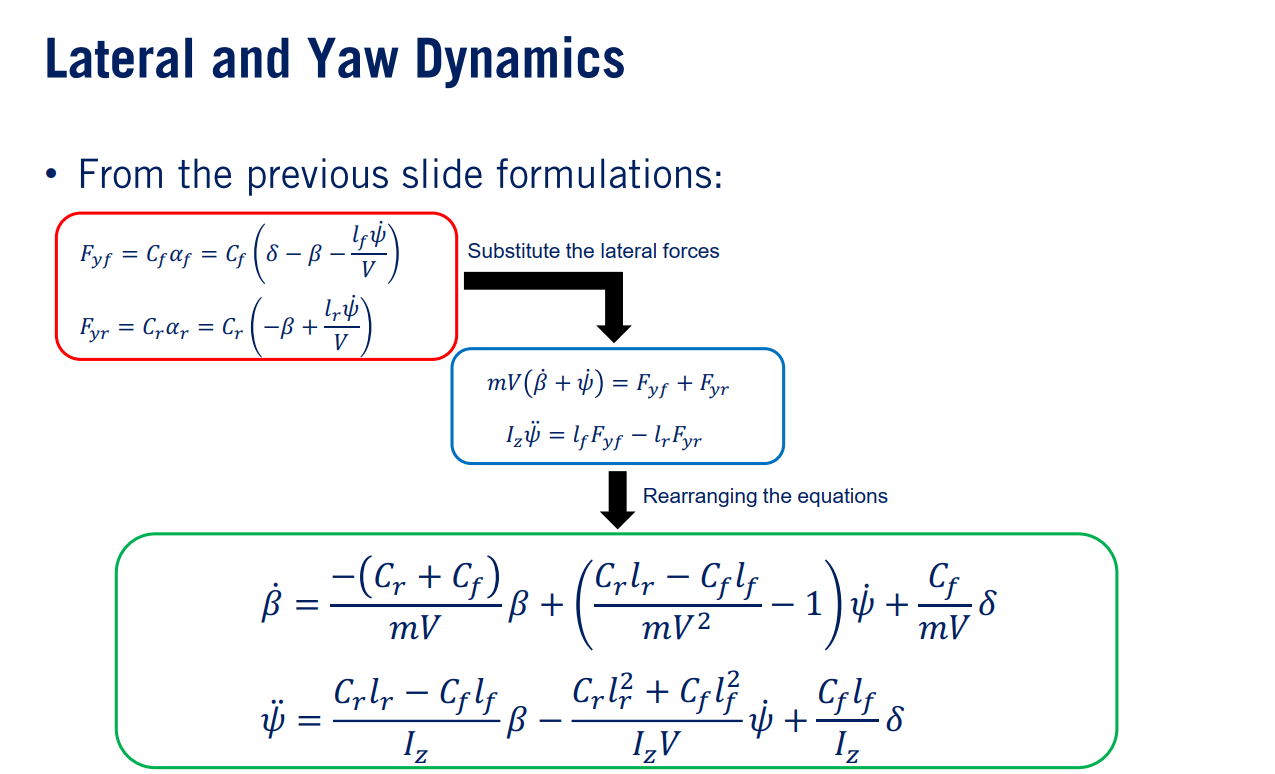 Lateral and Yaw Dynamics

• From the previous slide formulations:

$F_{yf} = C_f \alpha_f = C_f \left( \delta - \beta - \frac{l_f \dot{\psi}}{V} \right)$

$F_{yr} = C_r \alpha_r = C_r \left( -\beta + \frac{l_r \dot{\psi}}{V} \right)$

Substitute the lateral forces

$mV(\dot{\beta} + \dot{\psi}) = F_{yf} + F_{yr}$

$I_z \ddot{\psi} = l_f F_{yf} - l_r F_{yr}$

Rearranging the equations

$\dot{\beta} = \frac{-(C_r + C_f)}{mV} \beta + \left( \frac{C_r l_r - C_f l_f}{mV^2} - 1 \right) \dot{\psi} + \frac{C_f}{mV} \delta$

$\ddot{\psi} = \frac{C_r l_r - C_f l_f}{I_z} \beta - \frac{C_r l_r^2 + C_f l_f^2}{I_z V} \dot{\psi} + \frac{C_f l_f}{I_z} \delta$